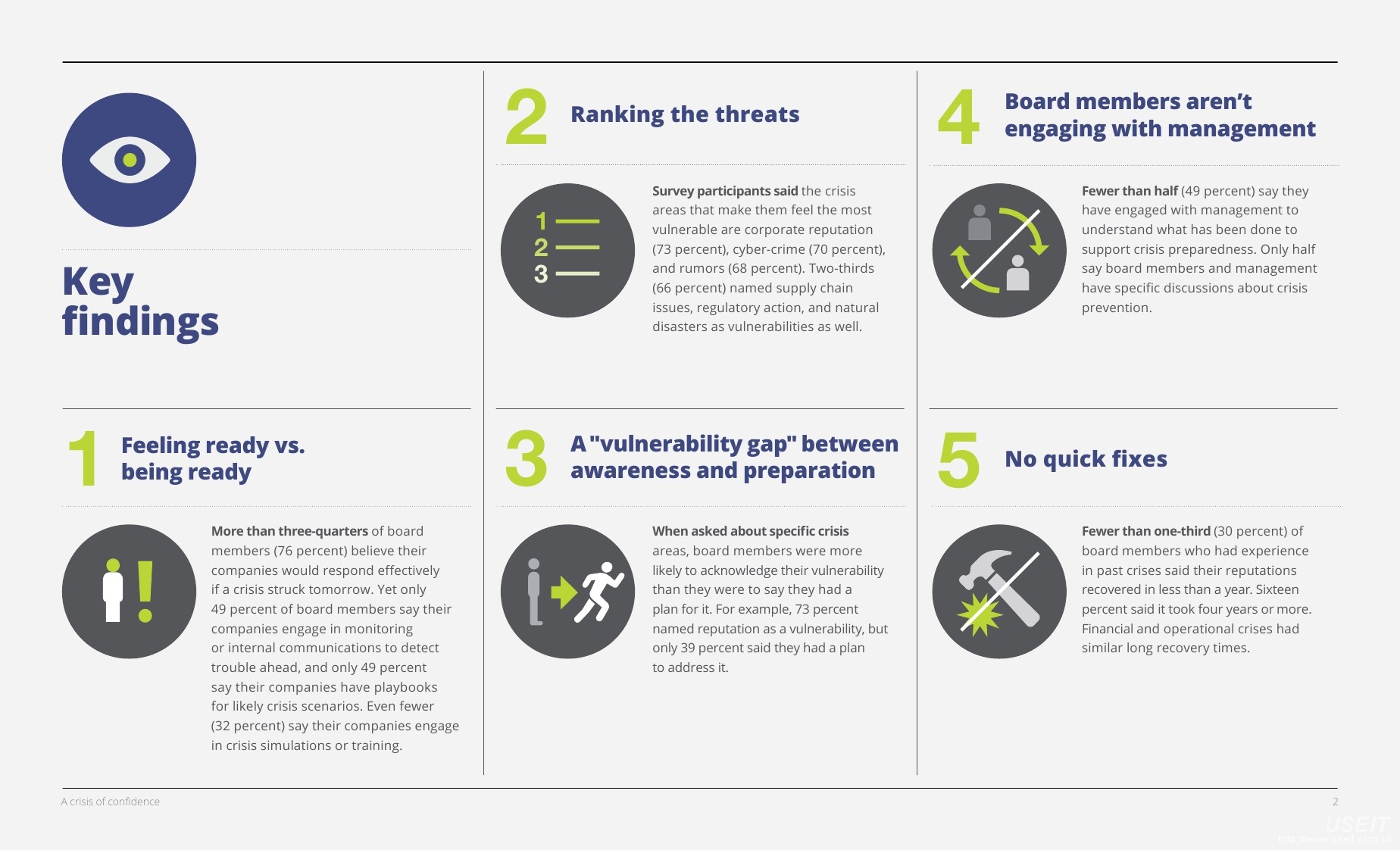 Key findings

1 Feeling ready vs. being ready

More than three-quarters of board members (76 percent) believe their companies would respond effectively if a crisis struck tomorrow. Yet only 49 percent of board members say their companies engage in monitoring or internal communications to detect trouble ahead, and only 49 percent say their companies have playbooks for likely crisis scenarios. Even fewer (32 percent) say their companies engage in crisis simulations or training.

2 Ranking the threats

1
2
3

Survey participants said the crisis areas that make them feel the most vulnerable are corporate reputation (73 percent), cyber-crime (70 percent), and rumors (68 percent). Two-thirds (66 percent) named supply chain issues, regulatory action, and natural disasters as vulnerabilities as well.

3 A "vulnerability gap" between awareness and preparation

When asked about specific crisis areas, board members were more likely to acknowledge their vulnerability than they were to say they had a plan for it. For example, 73 percent named reputation as a vulnerability, but only 39 percent said they had a plan to address it.

4 Board members aren't engaging with management

Fewer than half (49 percent) say they have engaged with management to understand what has been done to support crisis preparedness. Only half say board members and management have specific discussions about crisis prevention.

5 No quick fixes

Fewer than one-third (30 percent) of board members who had experience in past crises said their reputations recovered in less than a year. Sixteen percent said it took four years or more. Financial and operational crises had similar long recovery times.

A crisis of confidence

2

USEIT
http://www.useit.com.cn